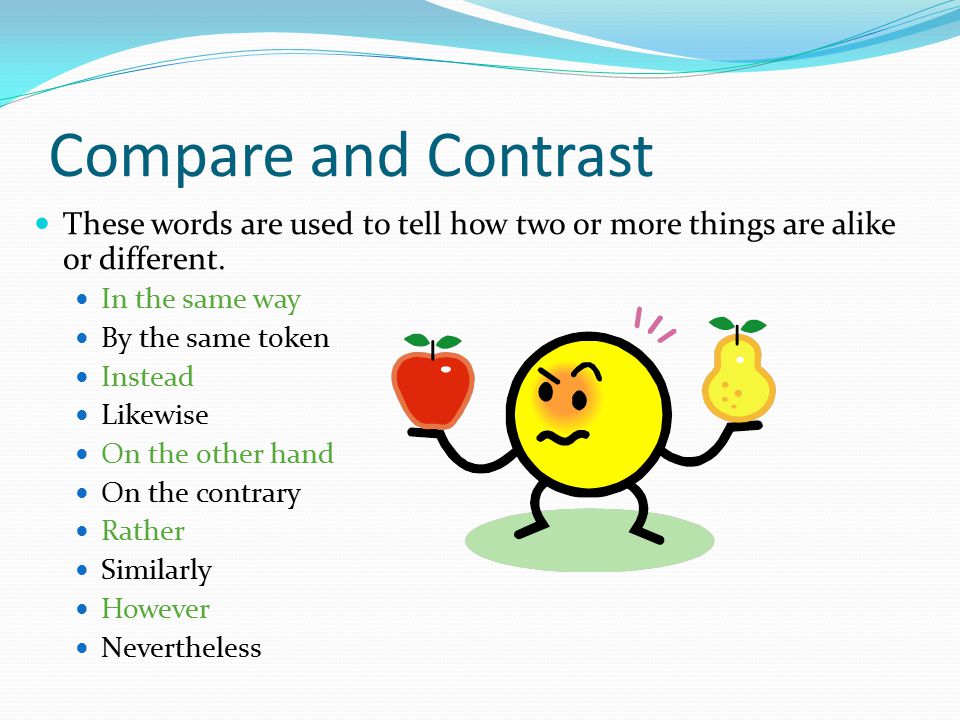 Compare and Contrast

- These words are used to tell how two or more things are alike or different.
  - In the same way
  - By the same token
  - Instead
  - Likewise
  - On the other hand
  - On the contrary
  - Rather
  - Similarly
  - However
  - Nevertheless